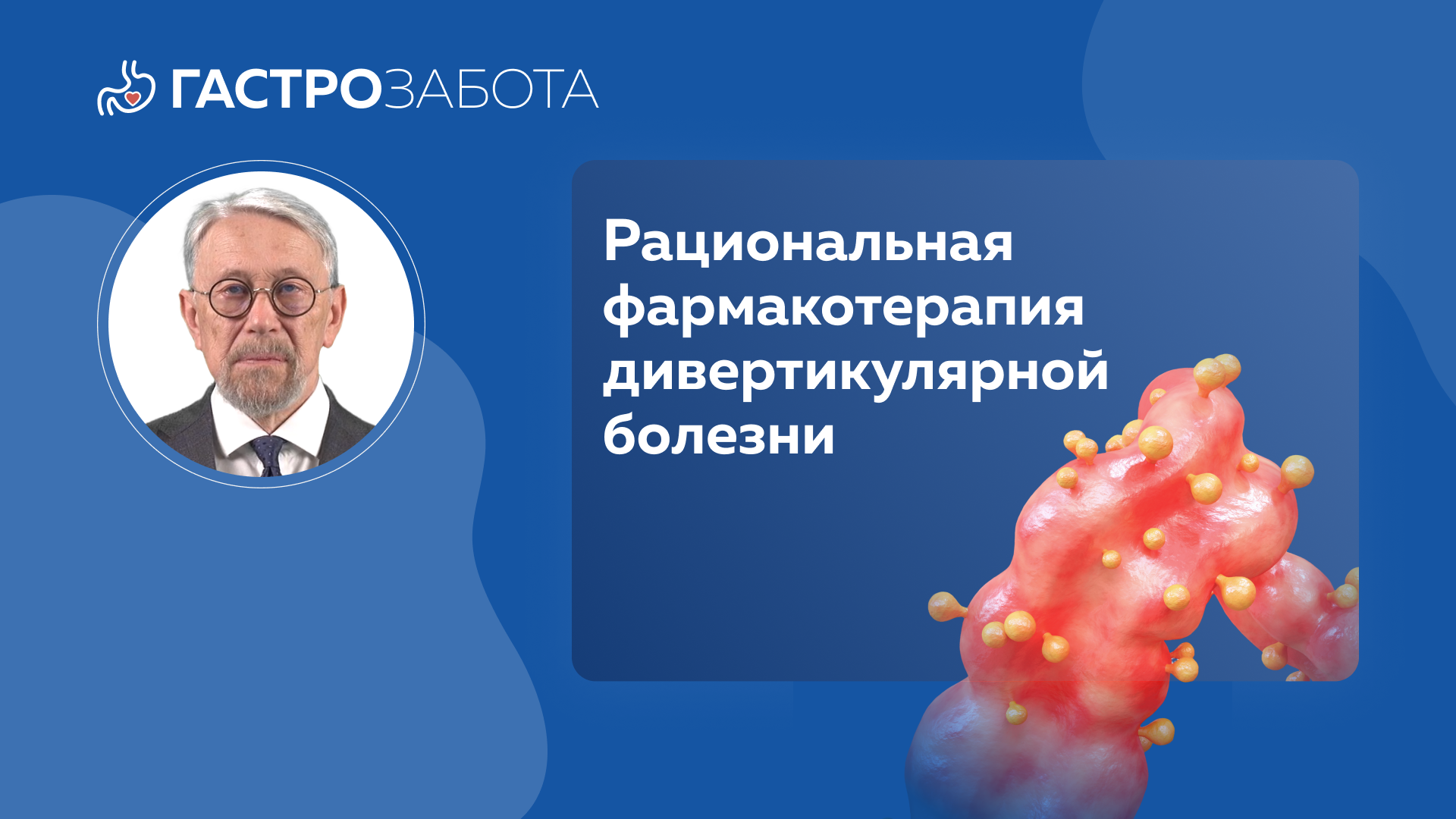 ГАСТРОЗАБОТА

Рациональная фармакотерапия дивертикулярной болезни